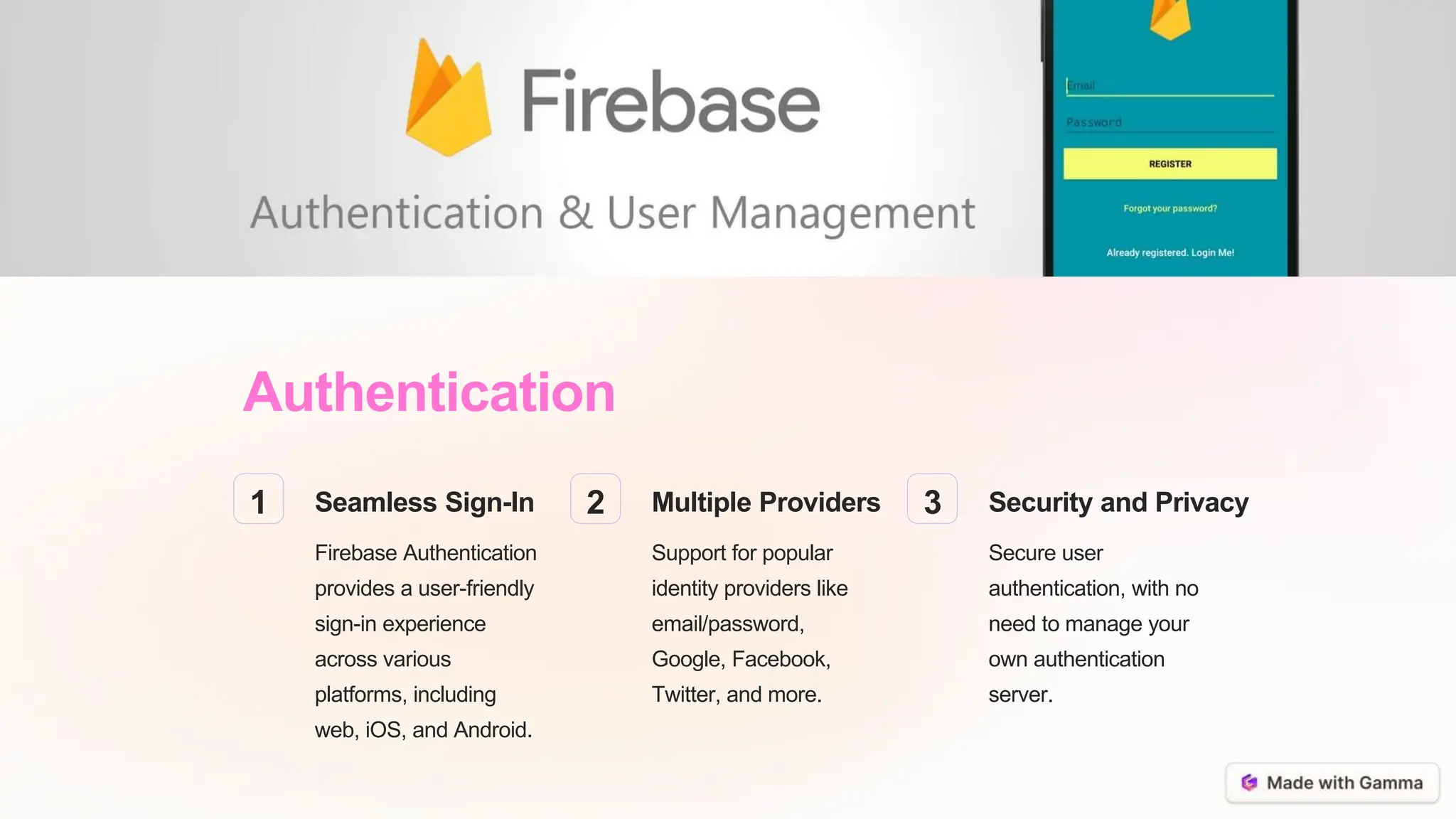 Firebase

Authentication & User Management

Email

Password

REGISTER

Forgot your password?

Already registered. Login Me!

Authentication

1

Seamless Sign-In

Firebase Authentication provides a user-friendly sign-in experience across various platforms, including web, iOS, and Android.

2

Multiple Providers

Support for popular identity providers like email/password, Google, Facebook, Twitter, and more.

3

Security and Privacy

Secure user authentication, with no need to manage your own authentication server.

Made with Gamma